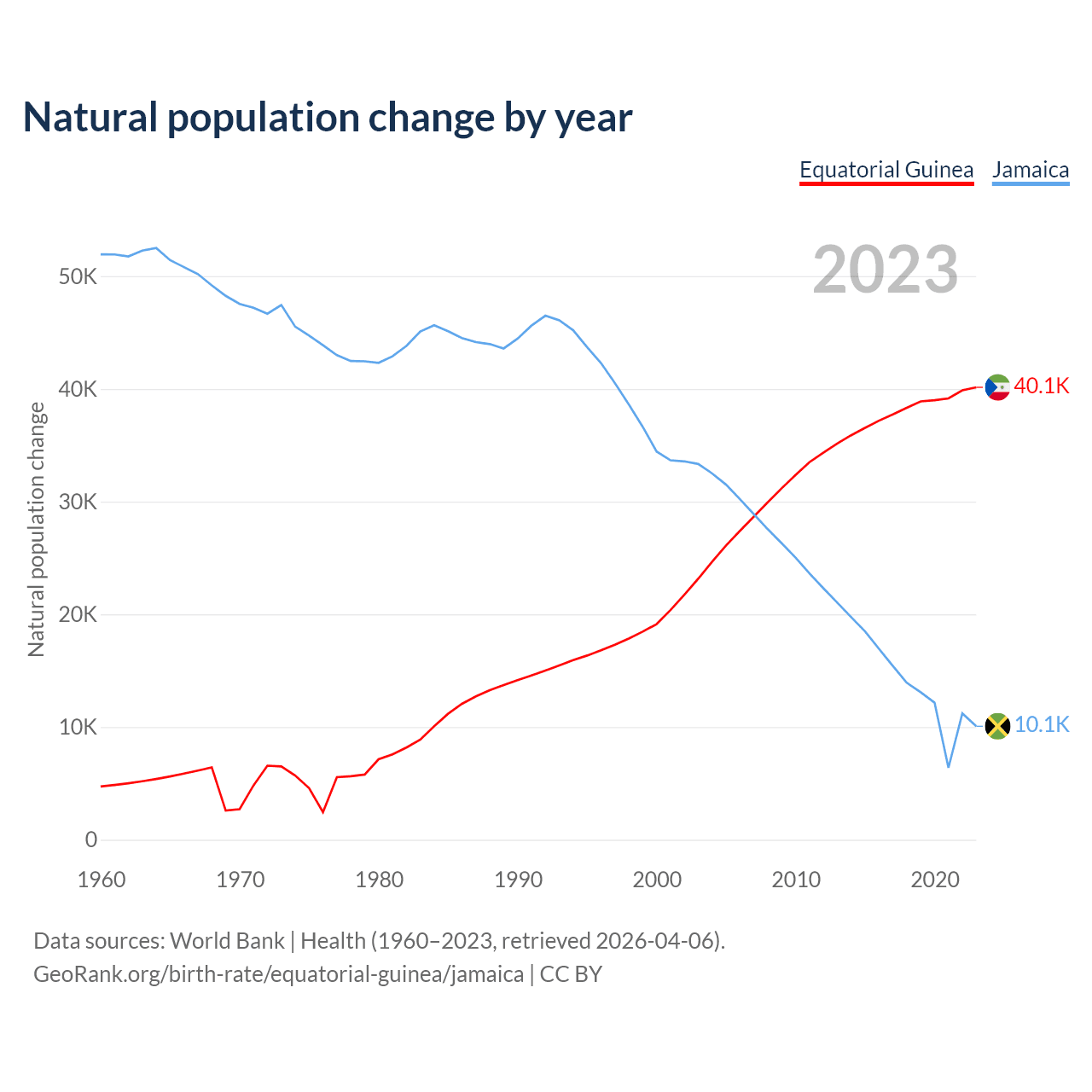 Natural population change by year

Equatorial Guinea Jamaica

2023

Natural population change

50K
40K
30K
20K
10K
0

40.1K
10.1K

1960 1970 1980 1990 2000 2010 2020

Data sources: World Bank | Health (1960–2023, retrieved 2026-04-06).
GeoRank.org/birth-rate/equatorial-guinea/jamaica | CC BY